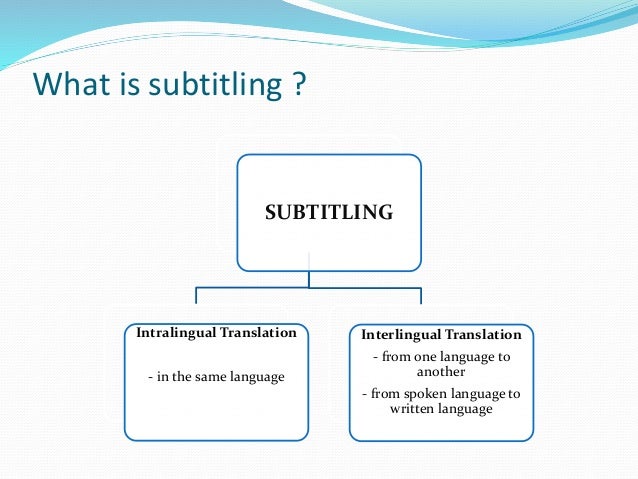 What is subtitling ?

SUBTITLING

Intralingual Translation

- in the same language

Interlingual Translation

- from one language to another

- from spoken language to written language